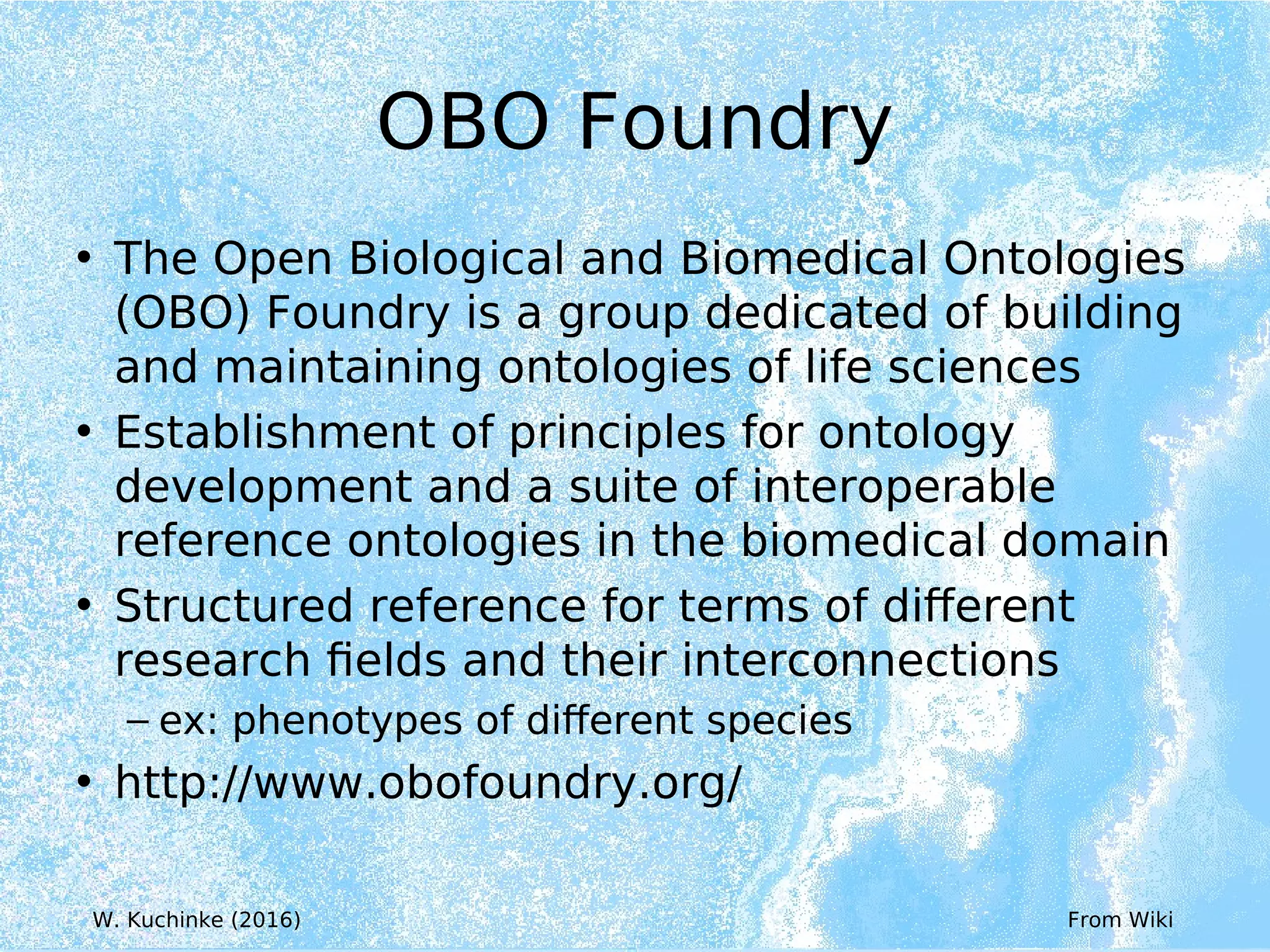 OBO Foundry

• The Open Biological and Biomedical Ontologies (OBO) Foundry is a group dedicated of building and maintaining ontologies of life sciences
• Establishment of principles for ontology development and a suite of interoperable reference ontologies in the biomedical domain
• Structured reference for terms of different research fields and their interconnections
– ex: phenotypes of different species
• http://www.obofoundry.org/

W. Kuchinke (2016)

From Wiki